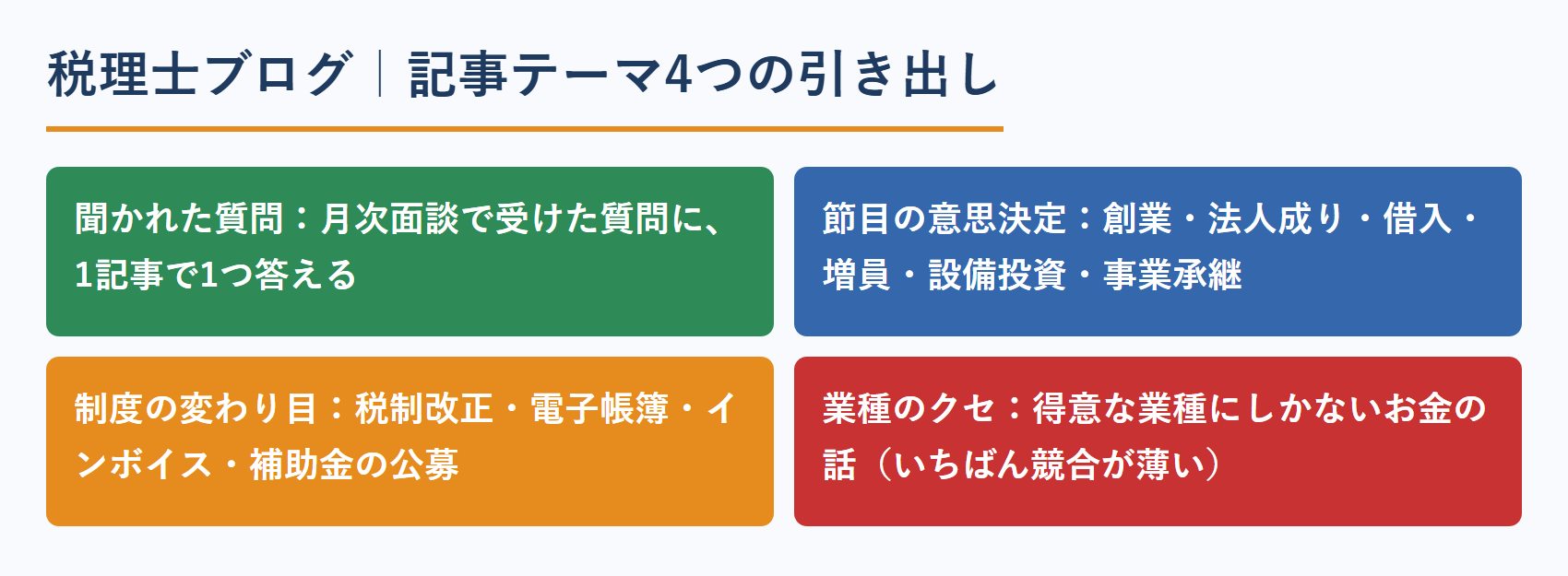 税理士ブログ｜記事テーマ4つの引き出し

聞かれた質問：月次面談で受けた質問に、1記事で1つ答える

節目の意思決定：創業・法人成り・借入・増員・設備投資・事業承継

制度の変わり目：税制改正・電子帳簿・インボイス・補助金の公募

業種のクセ：得意な業種にしかないお金の話（いちばん競合が薄い）